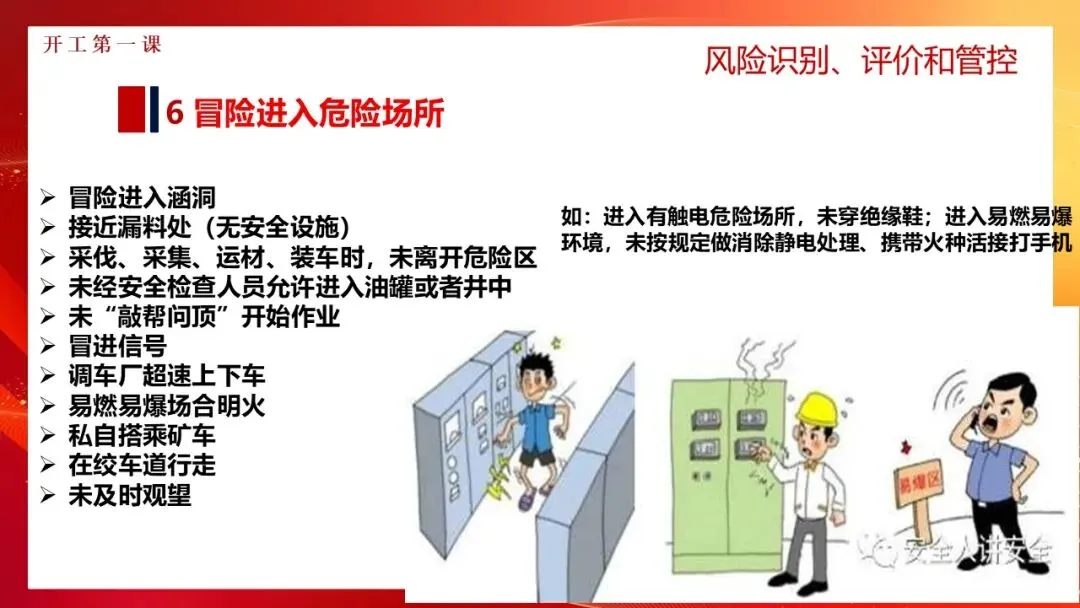 开工第一课

风险识别、评价和管控

6 冒险进入危险场所

➢ 冒险进入涵洞
➢ 接近漏料处（无安全设施）
➢ 采伐、采集、运材、装车时，未离开危险区
➢ 未经安全检查人员允许进入油罐或者井中
➢ 未“敲帮问顶”开始作业
➢ 冒进信号
➢ 调车厂超速上下车
➢ 易燃易爆场合明火
➢ 私自搭乘矿车
➢ 在绞车道行走
➢ 未及时观望

如：进入有触电危险场所，未穿绝缘鞋；进入易燃易爆环境，未按规定做消除静电处理、携带火种活接打手机

易爆区

安全人讲安全